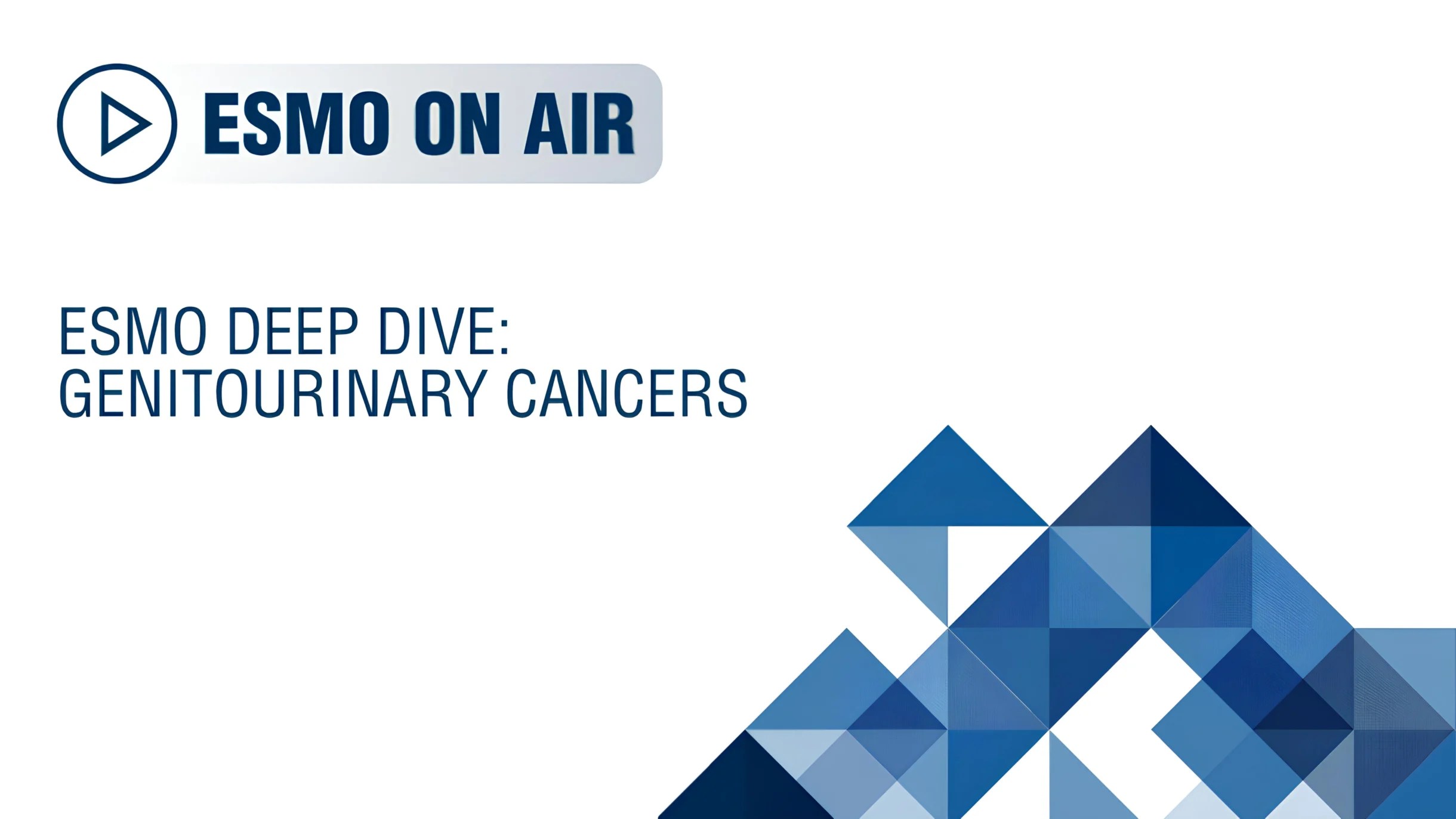 ESMO ON AIR

ESMO DEEP DIVE:
GENITOURINARY CANCERS